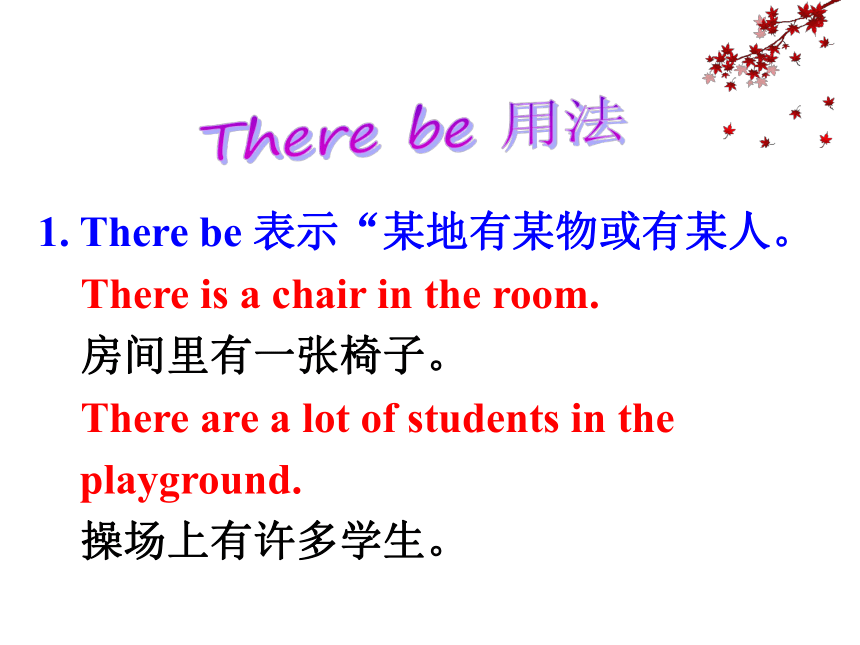 There be 用法

1. There be 表示“某地有某物或有某人。

There is a chair in the room.

房间里有一张椅子。

There are a lot of students in the playground.

操场上有许多学生。